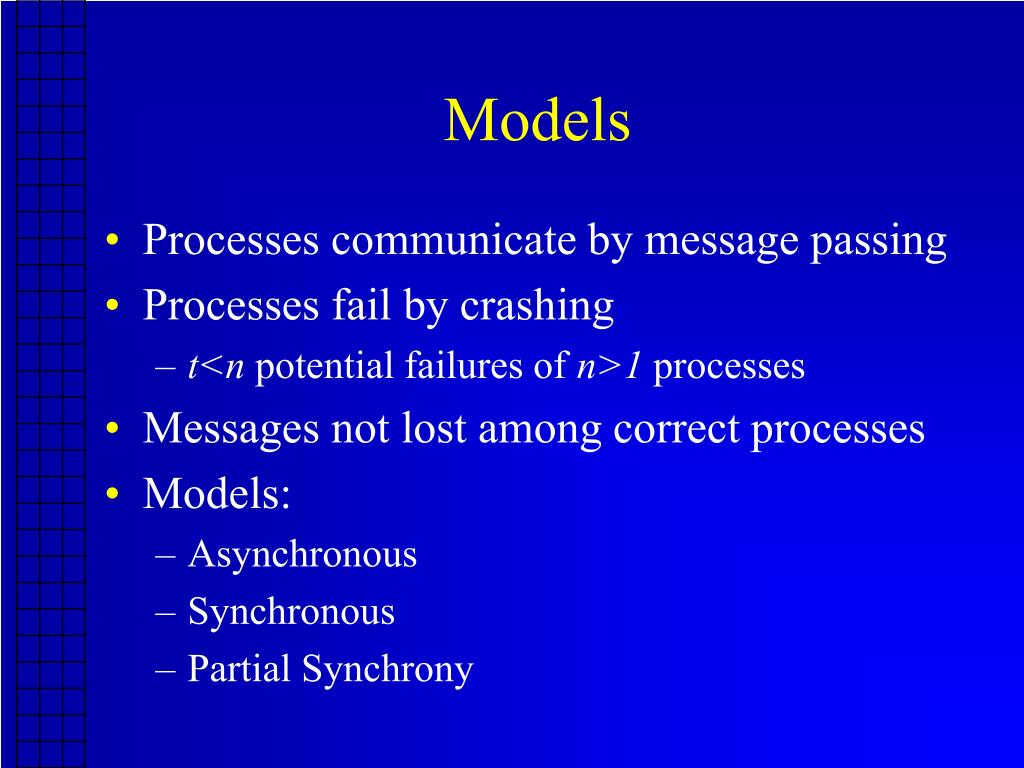 Models

• Processes communicate by message passing
• Processes fail by crashing
  – $t<n$ potential failures of $n>1$ processes
• Messages not lost among correct processes
• Models:
  – Asynchronous
  – Synchronous
  – Partial Synchrony